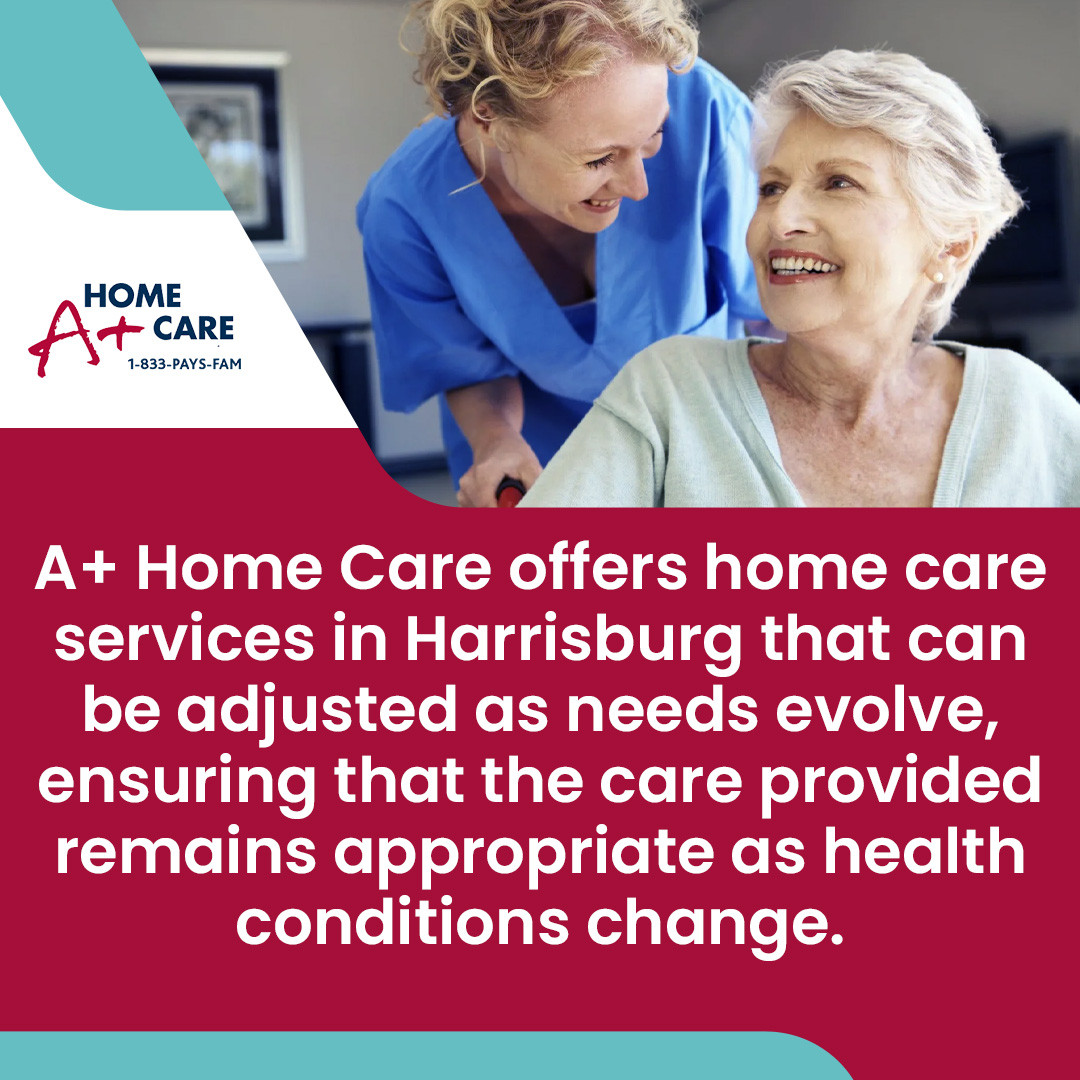 A+ HOME CARE
1-833-PAYS-FAM

A+ Home Care offers home care services in Harrisburg that can be adjusted as needs evolve, ensuring that the care provided remains appropriate as health conditions change.